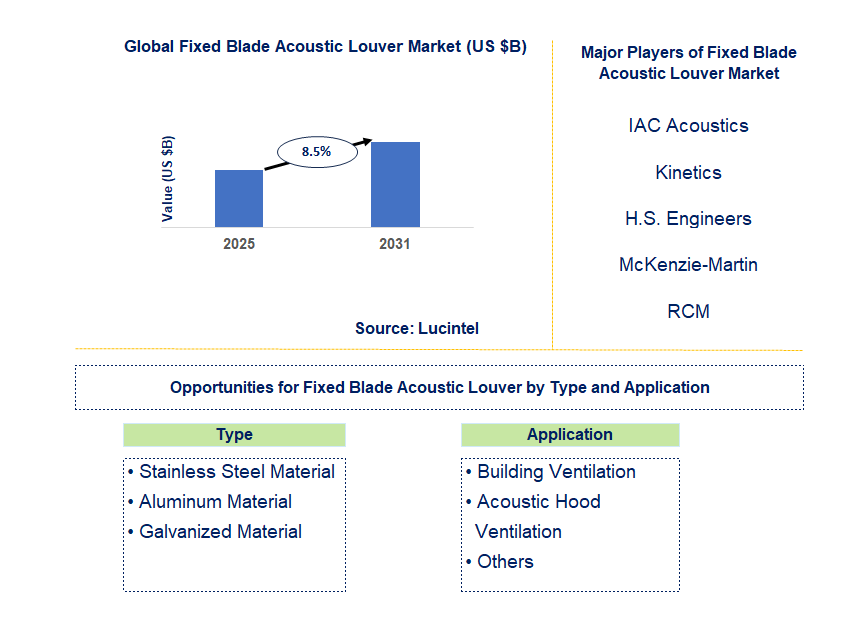 Global Fixed Blade Acoustic Louver Market (US $B)

Value (US $B)

8.5%

2025

2031

Source: Lucintel

Major Players of Fixed Blade Acoustic Louver Market

IAC Acoustics

Kinetics

H.S. Engineers

McKenzie-Martin

RCM

Opportunities for Fixed Blade Acoustic Louver by Type and Application

Type

• Stainless Steel Material
• Aluminum Material
• Galvanized Material

Application

• Building Ventilation
• Acoustic Hood Ventilation
• Others